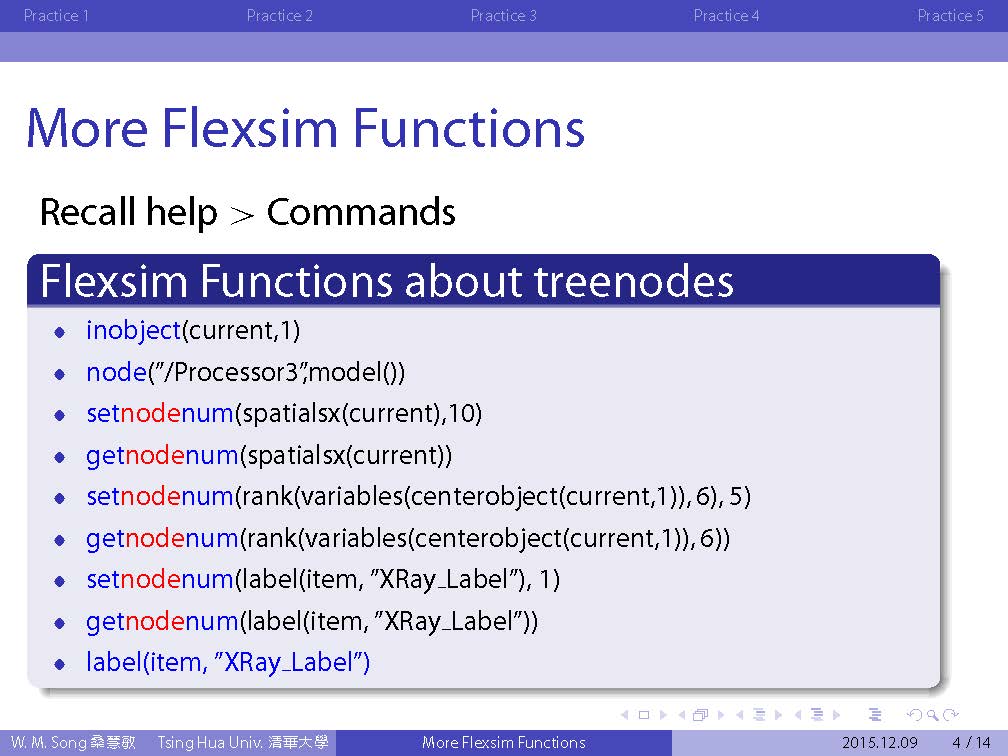 Practice 1 Practice 2 Practice 3 Practice 4 Practice 5

More Flexsim Functions

Recall help > Commands

Flexsim Functions about treenodes

- inobject(current,1)
- node("/Processor3",model())
- setnodenum(spatialsx(current),10)
- getnodenum(spatialsx(current))
- setnodenum(rank(variables(centerobject(current,1)), 6), 5)
- getnodenum(rank(variables(centerobject(current,1)), 6))
- setnodenum(label(item, "XRay_Label"), 1)
- getnodenum(label(item, "XRay_Label"))
- label(item, "XRay_Label")

W. M. Song 桑慧敏 Tsing Hua Univ. 清華大學 More Flexsim Functions 2015.12.09 4 / 14